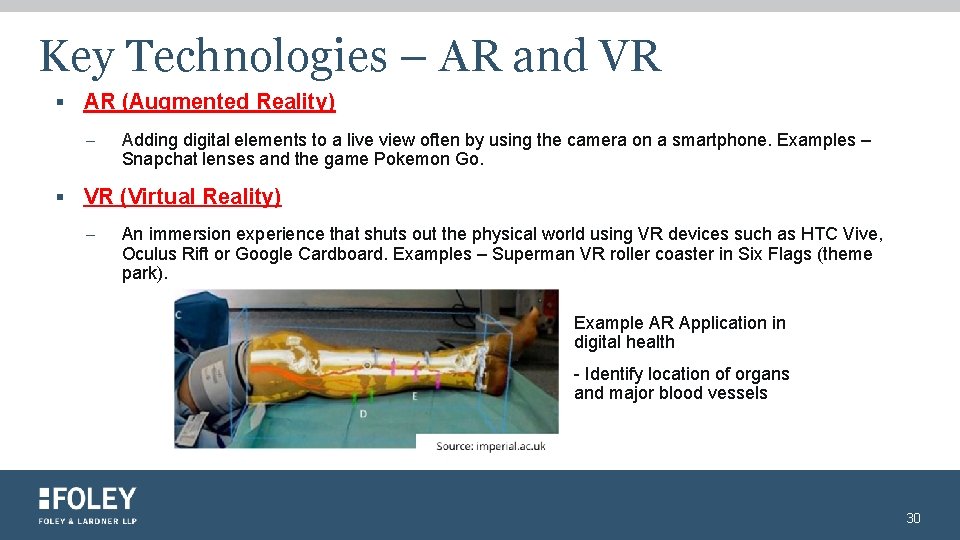 Key Technologies – AR and VR

▪ AR (Augmented Reality)

– Adding digital elements to a live view often by using the camera on a smartphone. Examples – Snapchat lenses and the game Pokemon Go.

▪ VR (Virtual Reality)

– An immersion experience that shuts out the physical world using VR devices such as HTC Vive, Oculus Rift or Google Cardboard. Examples – Superman VR roller coaster in Six Flags (theme park).

C

D

E

Source: imperial.ac.uk

Example AR Application in digital health

- Identify location of organs and major blood vessels

FOLEY

FOLEY & LARDNER LLP

30